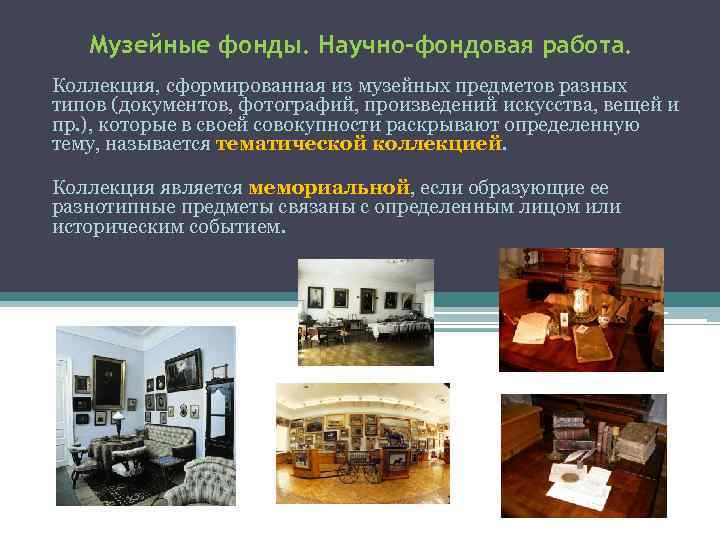 Музейные фонды. Научно-фондовая работа.

Коллекция, сформированная из музейных предметов разных типов (документов, фотографий, произведений искусства, вещей и пр.), которые в своей совокупности раскрывают определенную тему, называется тематической коллекцией.

Коллекция является мемориальной, если образующие ее разнотипные предметы связаны с определенным лицом или историческим событием.